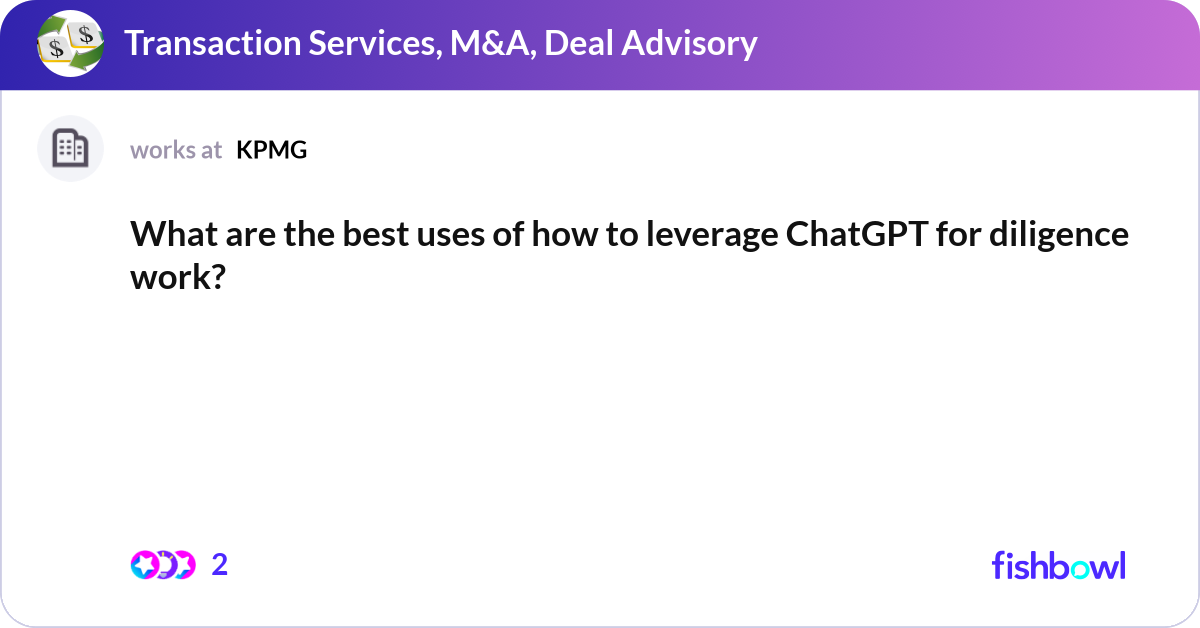 Transaction Services, M&A, Deal Advisory

works at KPMG

What are the best uses of how to leverage ChatGPT for diligence work?

2

fishbowl